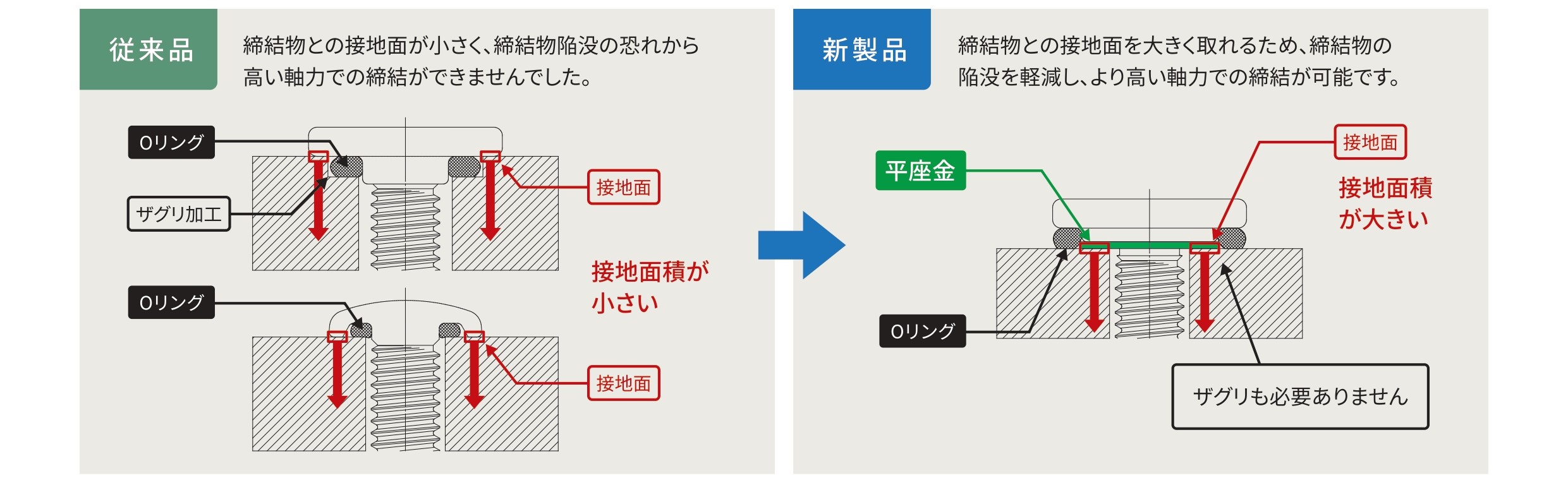 従来品

締結物との接地面が小さく、締結物陥没の恐れから高い軸力での締結ができませんでした。

Oリング

ザグリ加工

接地面

接地面積が小さい

Oリング

接地面

新製品

締結物との接地面を大きく取れるため、締結物の陥没を軽減し、より高い軸力での締結が可能です。

平座金

接地面

接地面積が大きい

Oリング

ザグリも必要ありません